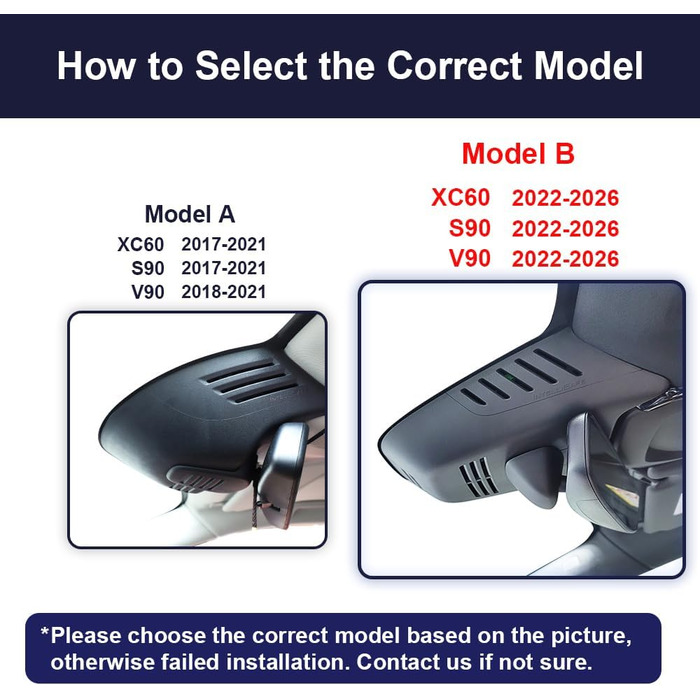 How to Select the Correct Model

Model A
XC60 2017-2021
S90 2017-2021
V90 2018-2021

Model B
XC60 2022-2026
S90 2022-2026
V90 2022-2026

*Please choose the correct model based on the picture, otherwise failed installation. Contact us if not sure.